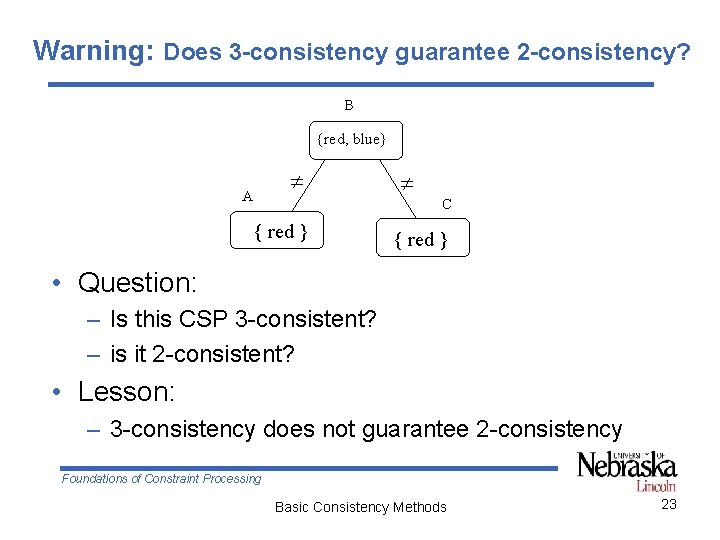 Warning: Does 3-consistency guarantee 2-consistency?

B

{red, blue}

$\neq$

$\neq$

A

C

{ red }

{ red }

• Question:
– Is this CSP 3-consistent?
– is it 2-consistent?

• Lesson:
– 3-consistency does not guarantee 2-consistency

Foundations of Constraint Processing

UNIVERSITY OF Nebraska Lincoln

Basic Consistency Methods

23